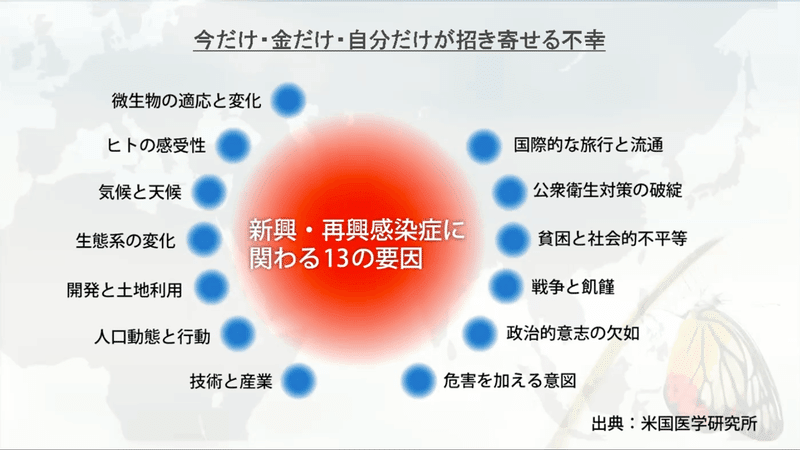 今だけ・金だけ・自分だけが招き寄せる不幸

微生物の適応と変化

ヒトの感受性

気候と天候

生態系の変化

開発と土地利用

人口動態と行動

技術と産業

新興・再興感染症に関わる13の要因

国際的な旅行と流通

公衆衛生対策の破綻

貧困と社会的不平等

戦争と飢饉

政治的意志の欠如

危害を加える意図

出典：米国医学研究所